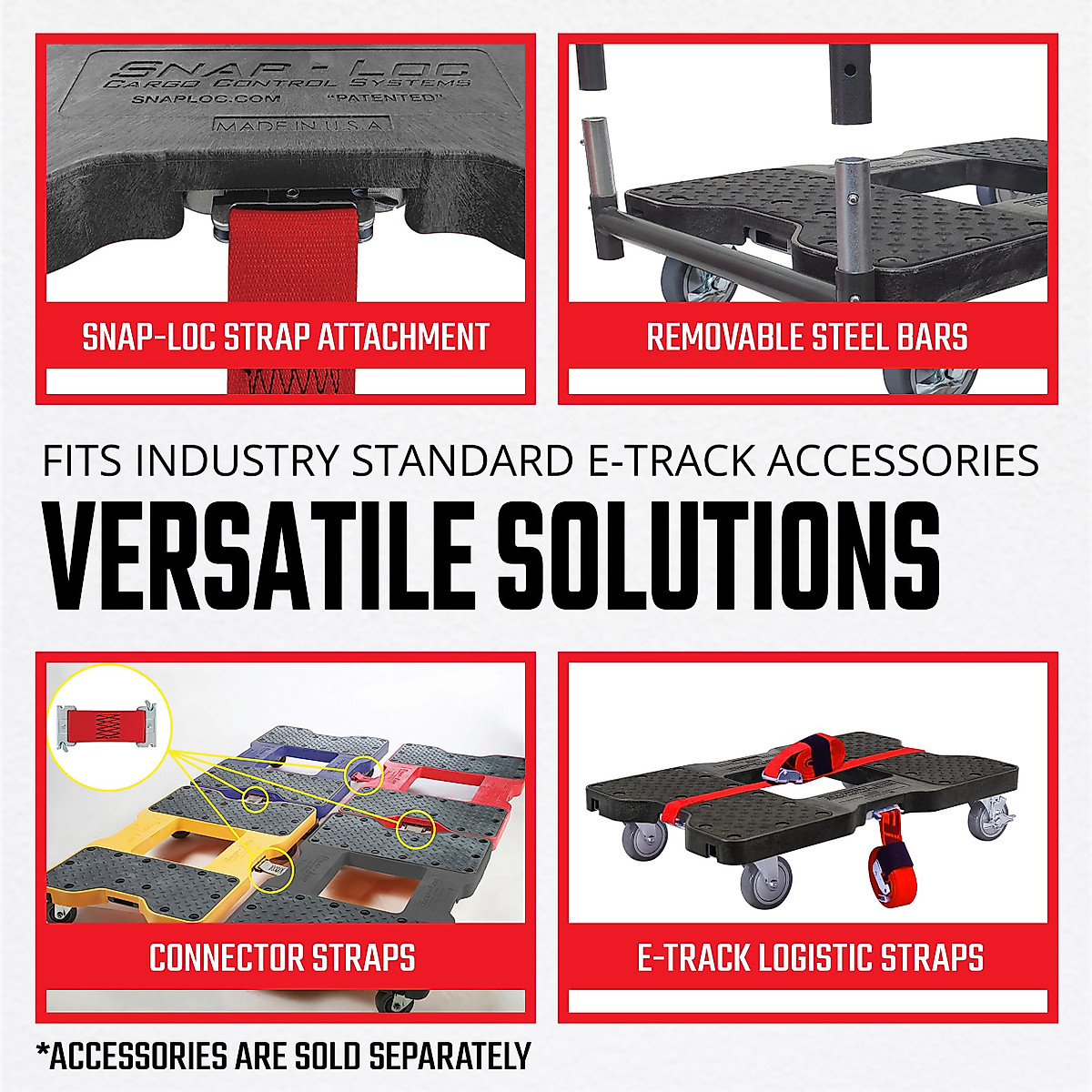 SNAP-LOC
CARGO CONTROL SYSTEMS
SNAPLOC.COM "PATENTED"
MADE IN U.S.A.

SNAP-LOC STRAP ATTACHMENT

REMOVABLE STEEL BARS

FITS INDUSTRY STANDARD E-TRACK ACCESSORIES

VERSATILE SOLUTIONS

CONNECTOR STRAPS

E-TRACK LOGISTIC STRAPS

*ACCESSORIES ARE SOLD SEPARATELY